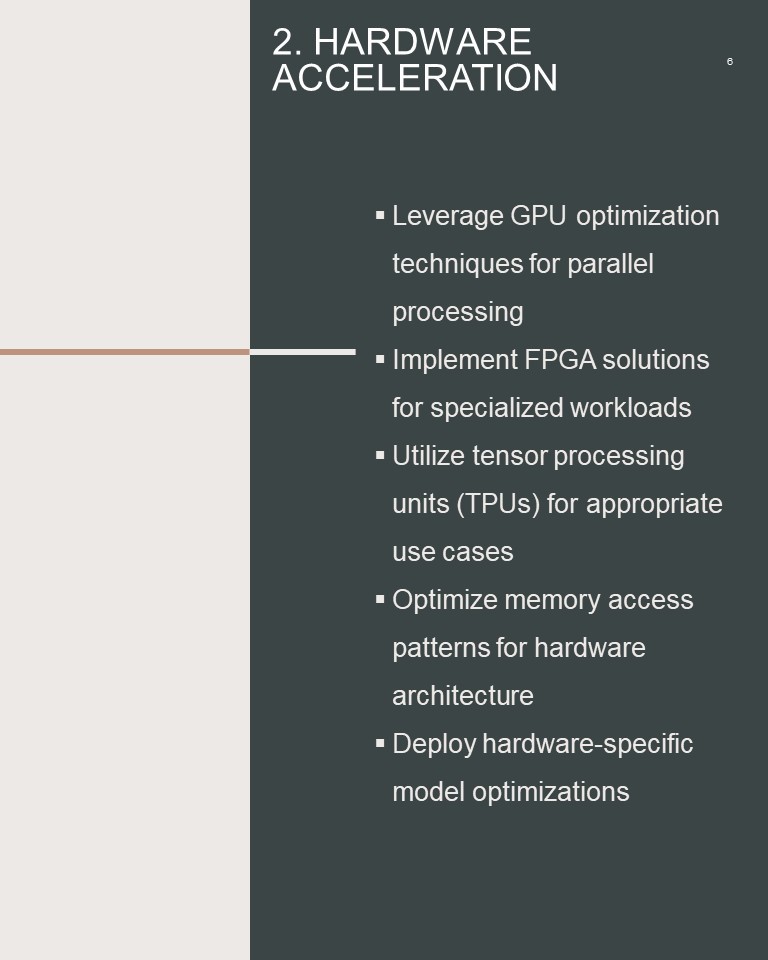 2. HARDWARE ACCELERATION

6

▪ Leverage GPU optimization techniques for parallel processing
▪ Implement FPGA solutions for specialized workloads
▪ Utilize tensor processing units (TPUs) for appropriate use cases
▪ Optimize memory access patterns for hardware architecture
▪ Deploy hardware-specific model optimizations